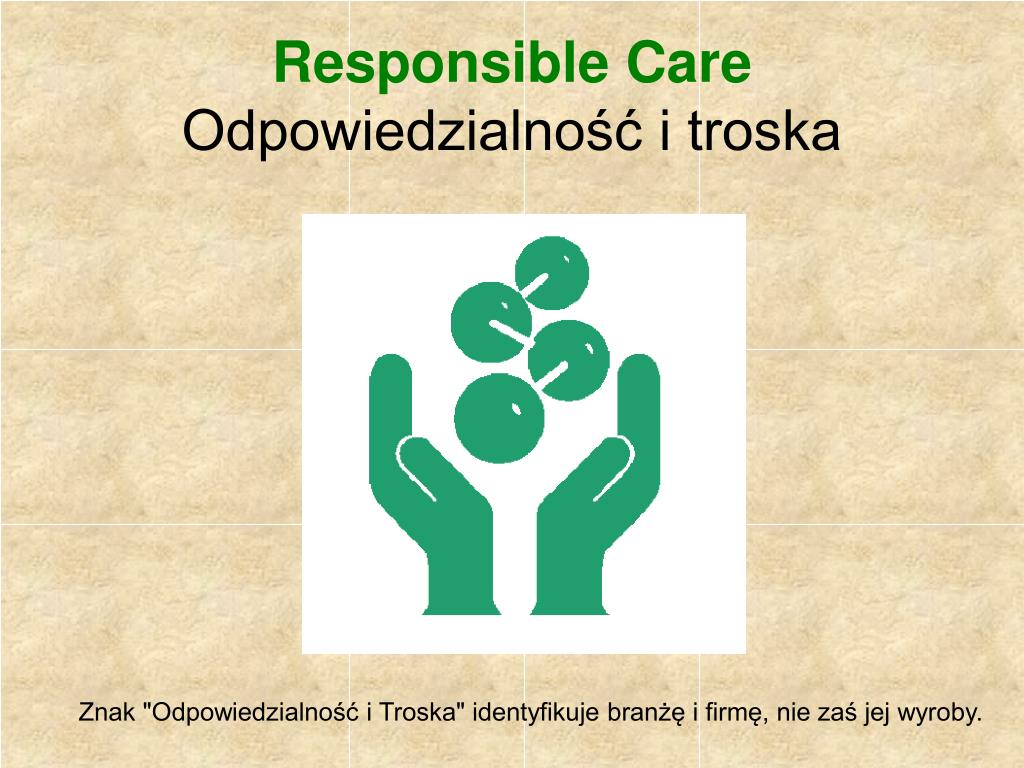 Responsible Care
Odpowiedzialność i troska

Znak "Odpowiedzialność i Troska" identyfikuje branżę i firmę, nie zaś jej wyroby.